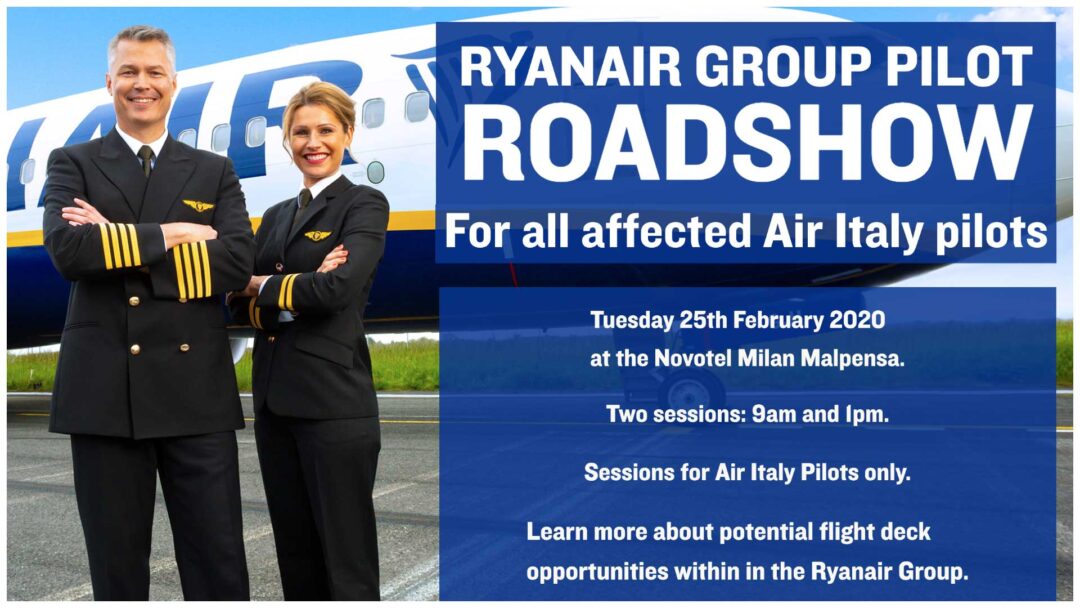 RYANAIR GROUP PILOT ROADSHOW

For all affected Air Italy pilots

Tuesday 25th February 2020 at the Novotel Milan Malpensa.

Two sessions: 9am and 1pm.

Sessions for Air Italy Pilots only.

Learn more about potential flight deck opportunities within in the Ryanair Group.